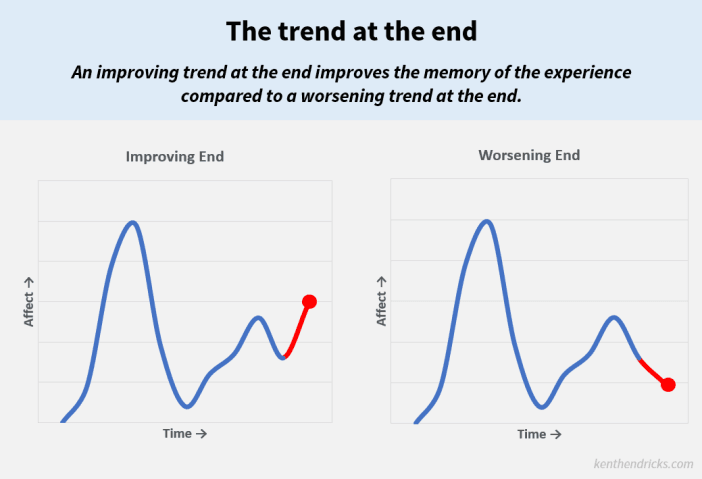 The trend at the end

An improving trend at the end improves the memory of the experience compared to a worsening trend at the end.

Improving End

Affect →

Time →

Worsening End

Affect →

Time →

kenthendricks.com